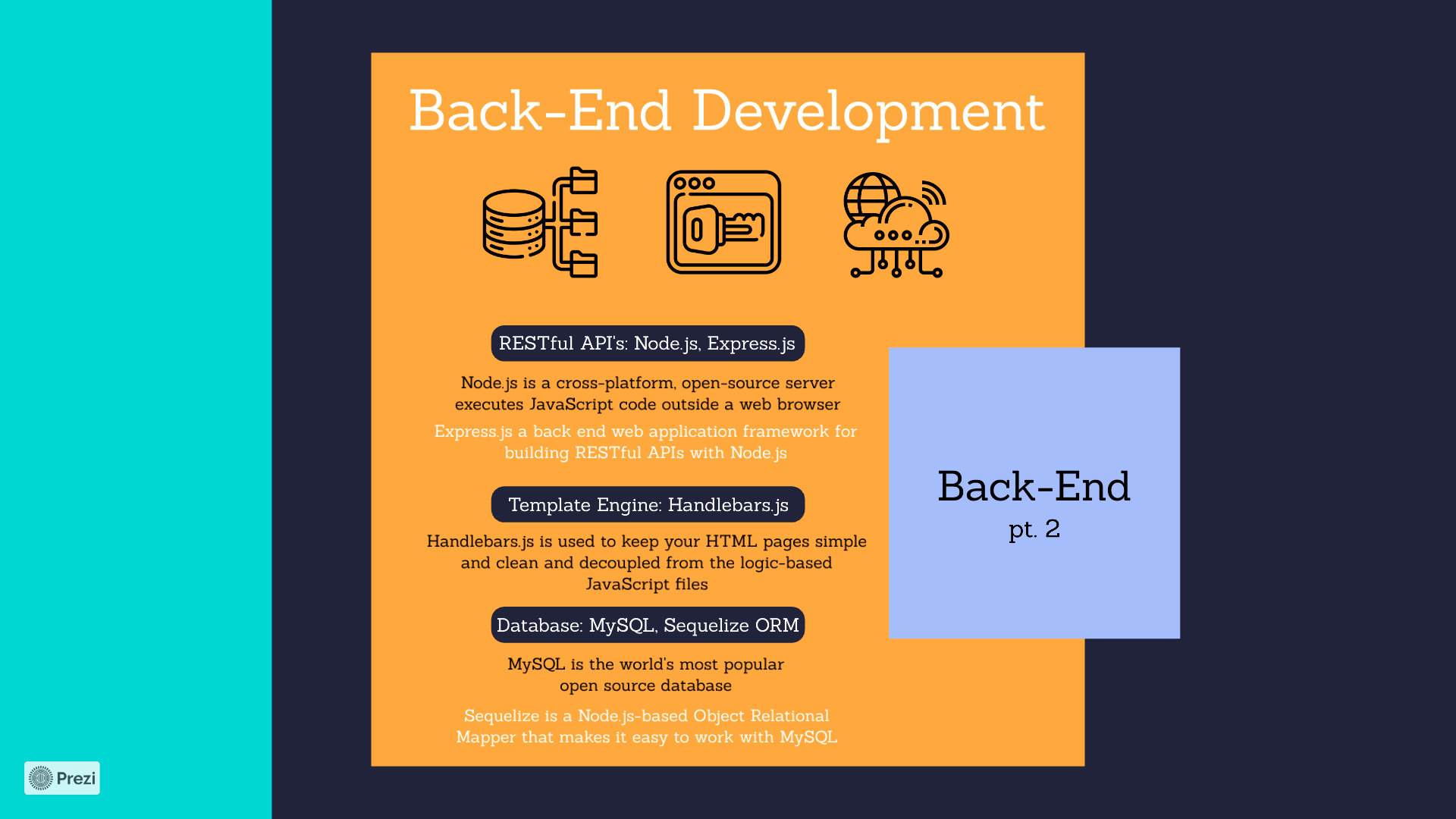 Back-End Development

RESTful API's: Node.js, Express.js

Node.js is a cross-platform, open-source server executes JavaScript code outside a web browser

Express.js a back end web application framework for building RESTful APIs with Node.js

Template Engine: Handlebars.js

Handlebars.js is used to keep your HTML pages simple and clean and decoupled from the logic-based JavaScript files

Database: MySQL, Sequelize ORM

MySQL is the world's most popular open source database

Sequelize is a Node.js-based Object Relational Mapper that makes it easy to work with MySQL

Back-End
pt. 2

Prezi